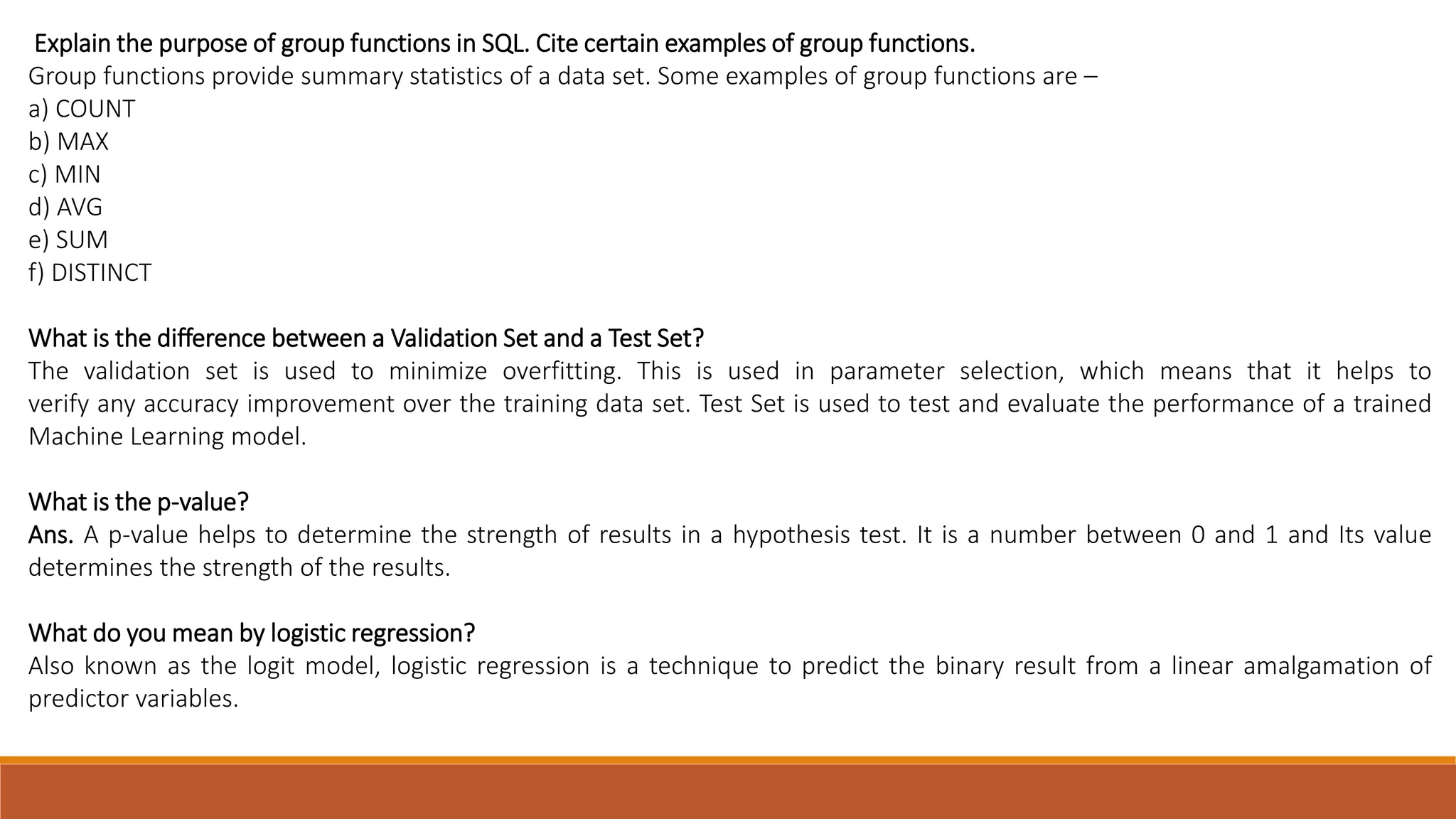 Explain the purpose of group functions in SQL. Cite certain examples of group functions.
Group functions provide summary statistics of a data set. Some examples of group functions are –
a) COUNT
b) MAX
c) MIN
d) AVG
e) SUM
f) DISTINCT

What is the difference between a Validation Set and a Test Set?
The validation set is used to minimize overfitting. This is used in parameter selection, which means that it helps to verify any accuracy improvement over the training data set. Test Set is used to test and evaluate the performance of a trained Machine Learning model.

What is the p-value?
Ans. A p-value helps to determine the strength of results in a hypothesis test. It is a number between 0 and 1 and Its value determines the strength of the results.

What do you mean by logistic regression?
Also known as the logit model, logistic regression is a technique to predict the binary result from a linear amalgamation of predictor variables.